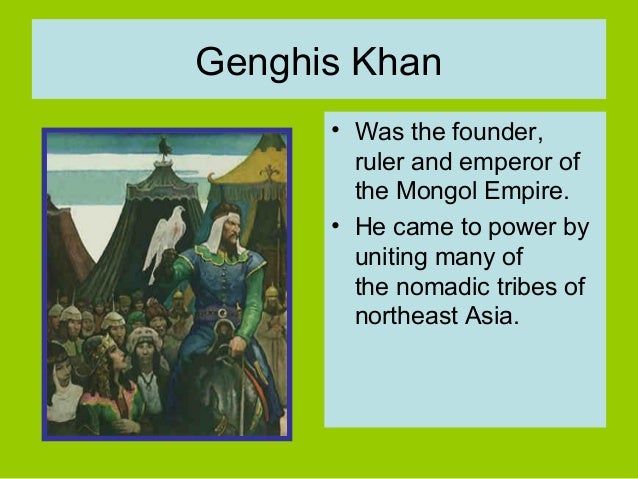 Genghis Khan

• Was the founder, ruler and emperor of the Mongol Empire.
• He came to power by uniting many of the nomadic tribes of northeast Asia.